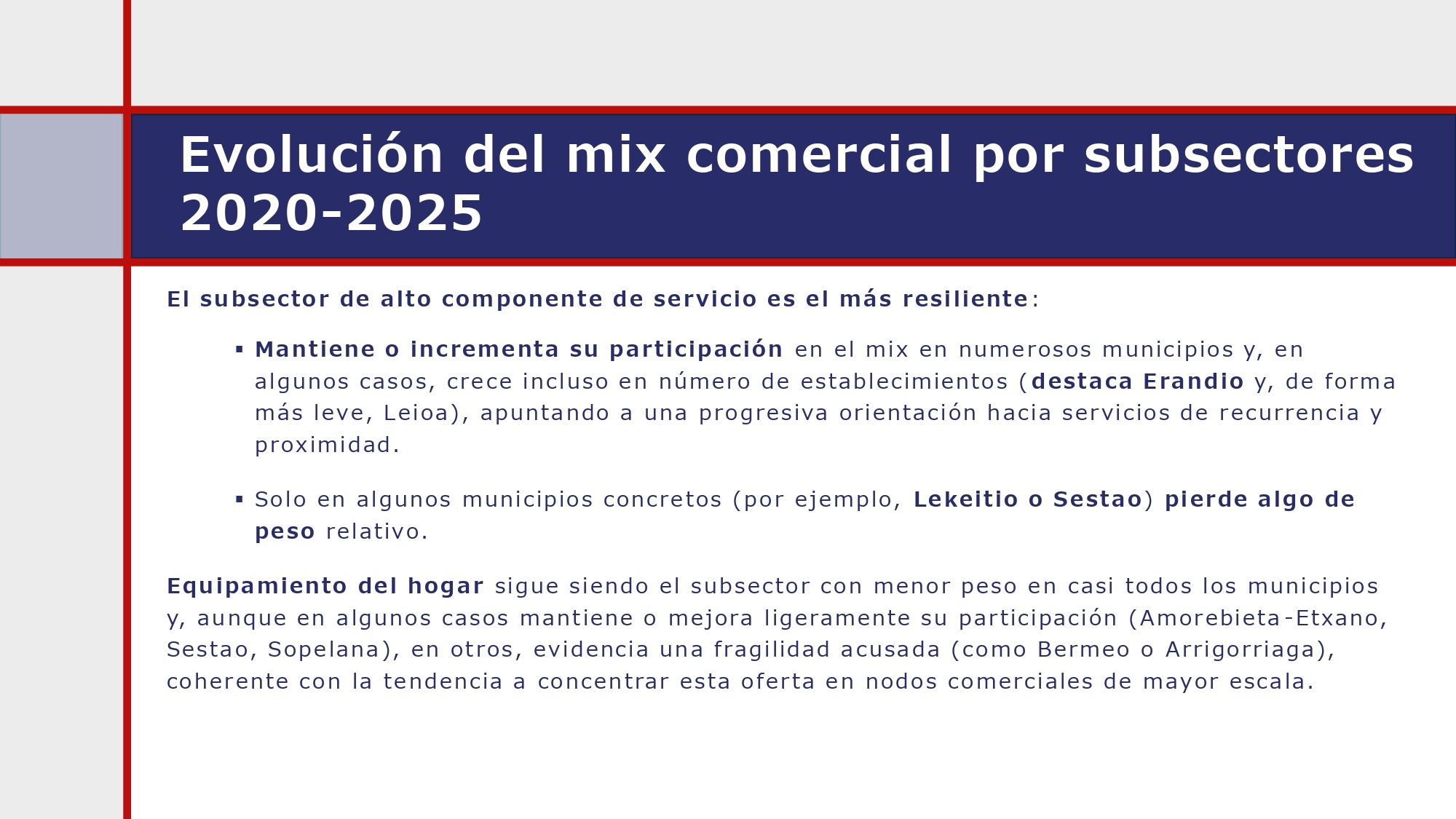 Evolución del mix comercial por subsectores 2020-2025

El subsector de alto componente de servicio es el más resiliente:

▪ Mantiene o incrementa su participación en el mix en numerosos municipios y, en algunos casos, crece incluso en número de establecimientos (destaca Erandio y, de forma más leve, Leioa), apuntando a una progresiva orientación hacia servicios de recurrencia y proximidad.

▪ Solo en algunos municipios concretos (por ejemplo, Lekeitio o Sestao) pierde algo de peso relativo.

Equipamiento del hogar sigue siendo el subsector con menor peso en casi todos los municipios y, aunque en algunos casos mantiene o mejora ligeramente su participación (Amorebieta-Etxano, Sestao, Sopelana), en otros, evidencia una fragilidad acusada (como Bermeo o Arrigorriaga), coherente con la tendencia a concentrar esta oferta en nodos comerciales de mayor escala.